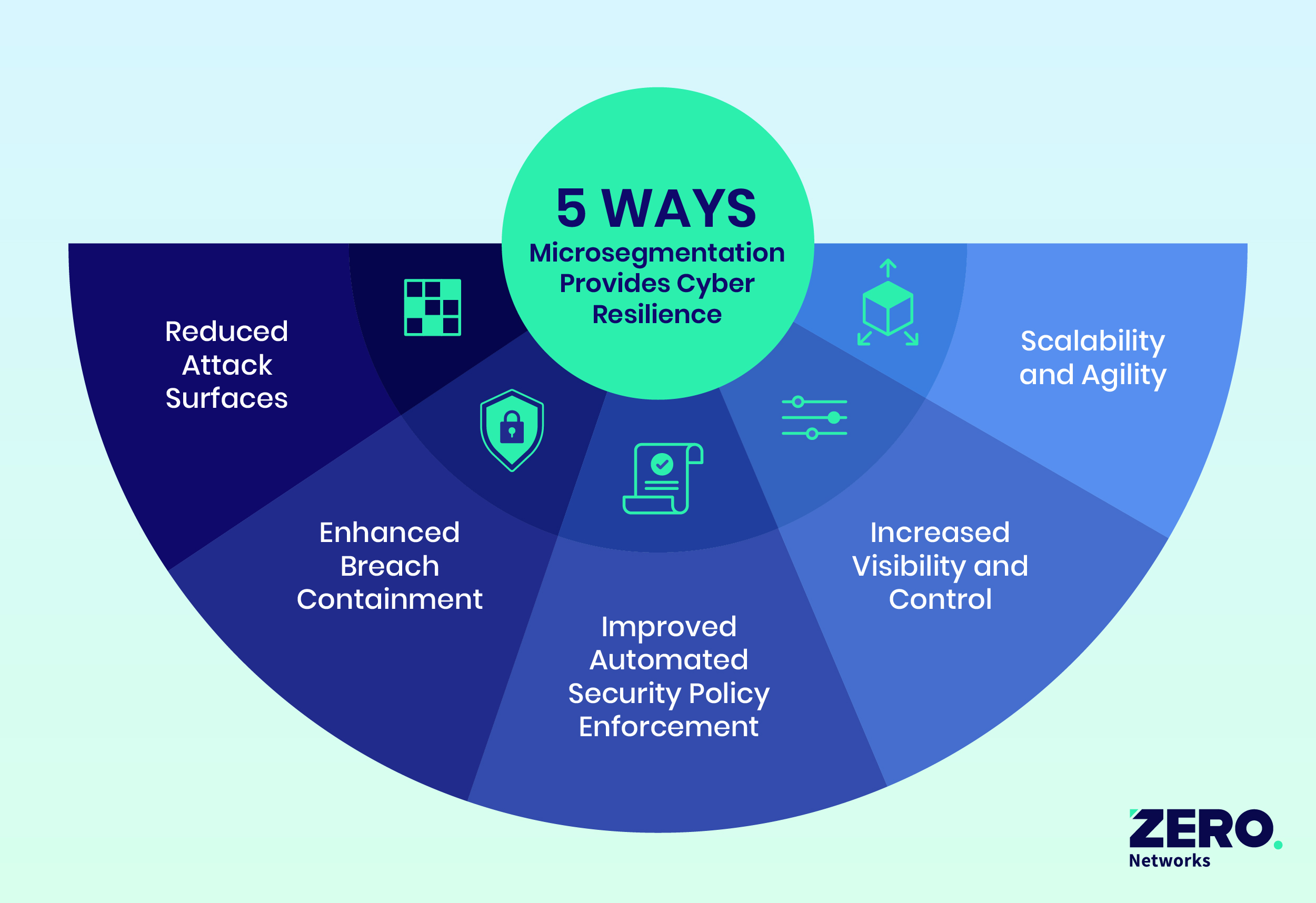 5 WAYS
Microsegmentation Provides Cyber Resilience

Reduced Attack Surfaces

Enhanced Breach Containment

Improved Automated Security Policy Enforcement

Increased Visibility and Control

Scalability and Agility

ZERO.
Networks